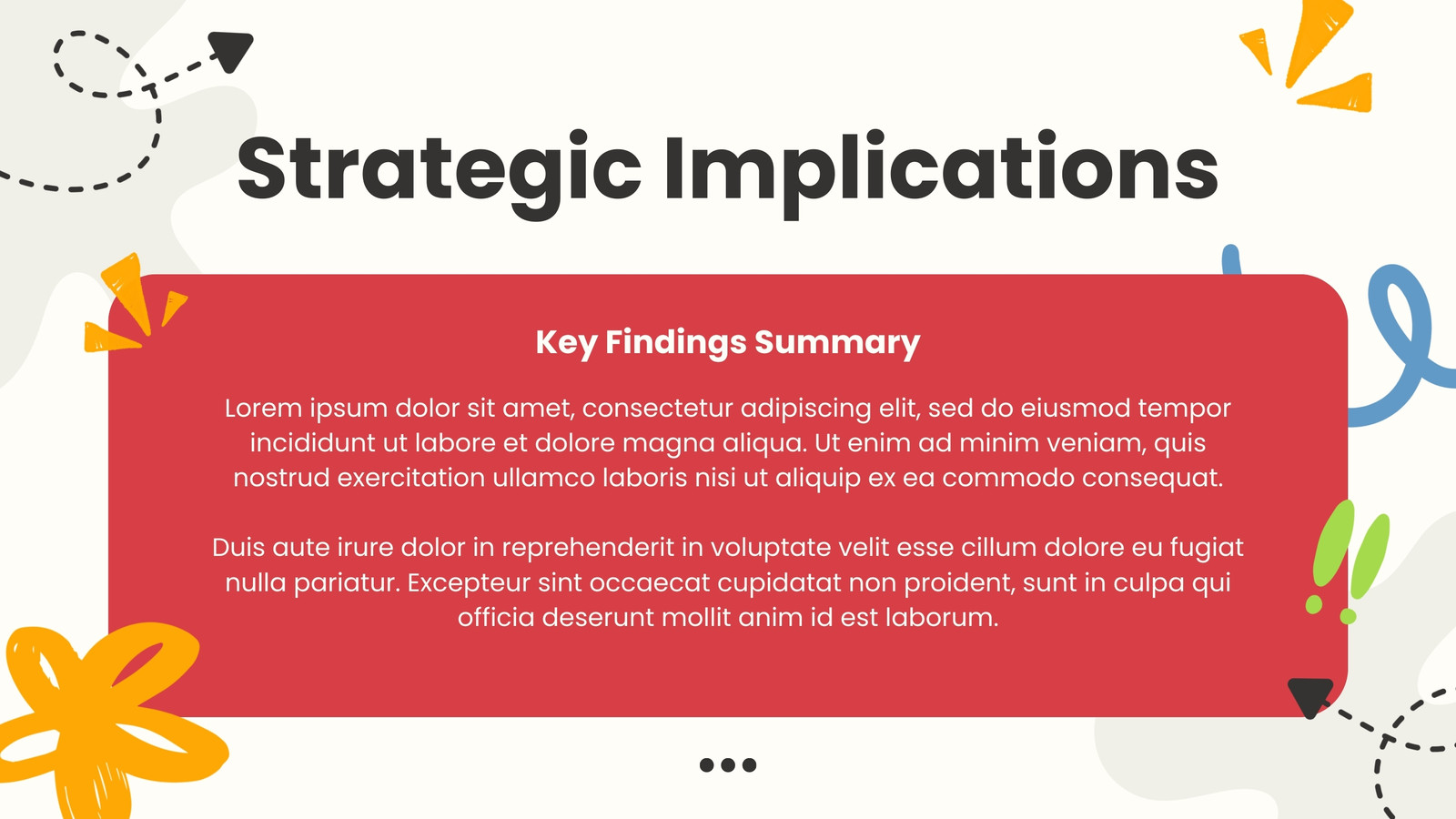 Strategic Implications

Key Findings Summary

Lorem ipsum dolor sit amet, consectetur adipiscing elit, sed do eiusmod tempor incididunt ut labore et dolore magna aliqua. Ut enim ad minim veniam, quis nostrud exercitation ullamco laboris nisi ut aliquip ex ea commodo consequat.

Duis aute irure dolor in reprehenderit in voluptate velit esse cillum dolore eu fugiat nulla pariatur. Excepteur sint occaecat cupidatat non proident, sunt in culpa qui officia deserunt mollit anim id est laborum.